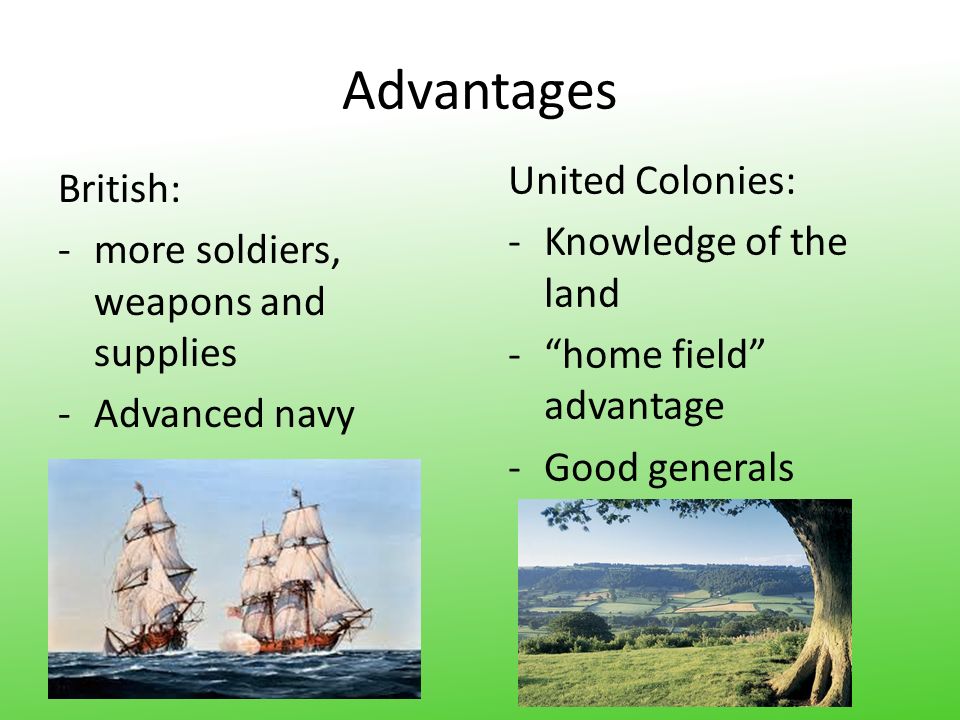 Advantages

British:

- more soldiers, weapons and supplies
- Advanced navy

United Colonies:

- Knowledge of the land
- “home field” advantage
- Good generals